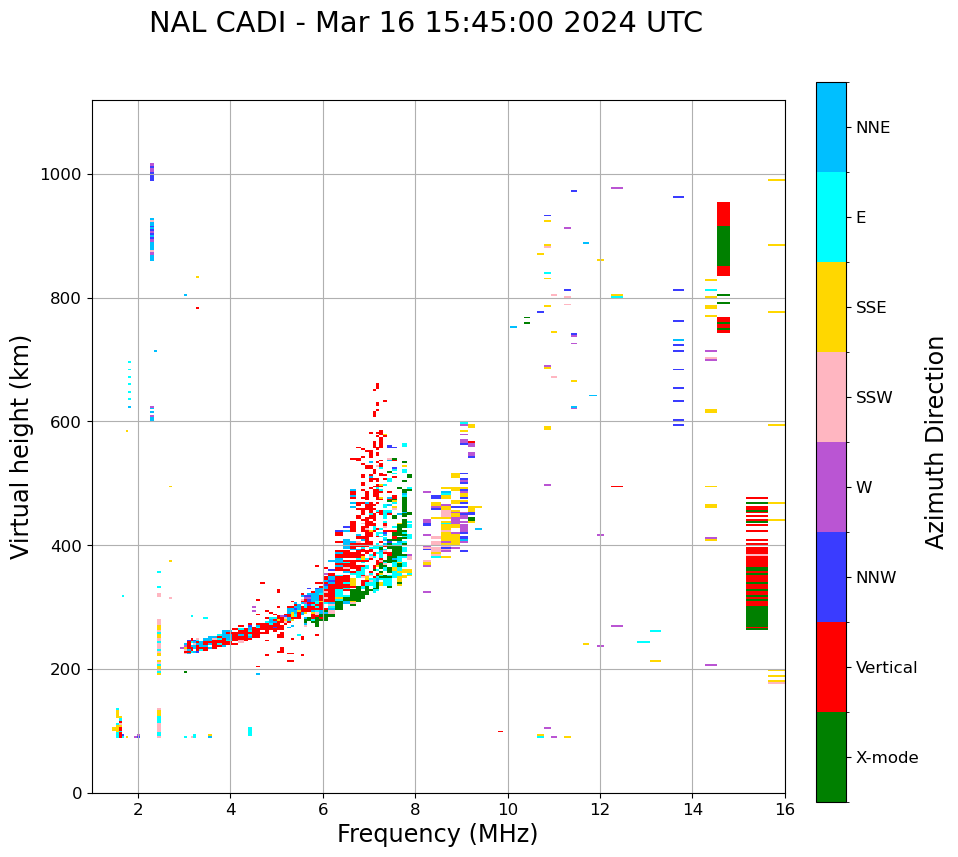 NAL CADI - Mar 16 15:45:00 2024 UTC

Virtual height (km)

1000
800
600
400
200
0

2 4 6 8 10 12 14 16

Frequency (MHz)

NNE
E
SSE
SSW
W
NNW
Vertical
X-mode

Azimuth Direction